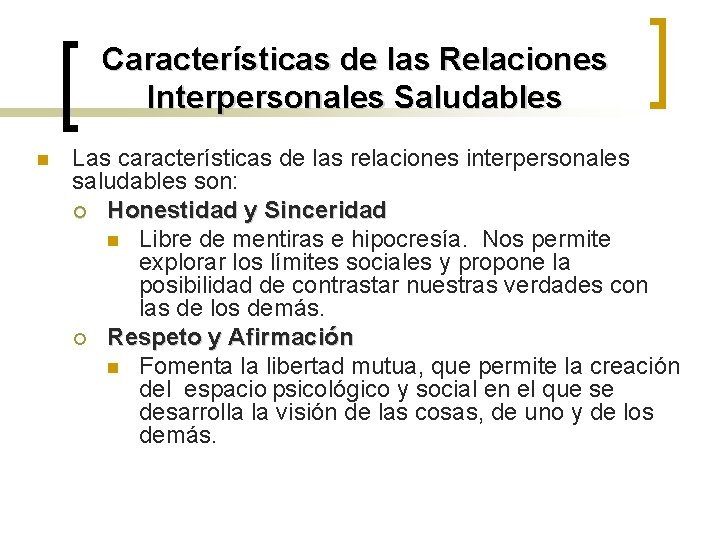 Características de las Relaciones Interpersonales Saludables

Las características de las relaciones interpersonales saludables son:

Honestidad y Sinceridad

Libre de mentiras e hipocresía. Nos permite explorar los límites sociales y propone la posibilidad de contrastar nuestras verdades con las de los demás.

Respeto y Afirmación

Fomenta la libertad mutua, que permite la creación del espacio psicológico y social en el que se desarrolla la visión de las cosas, de uno y de los demás.